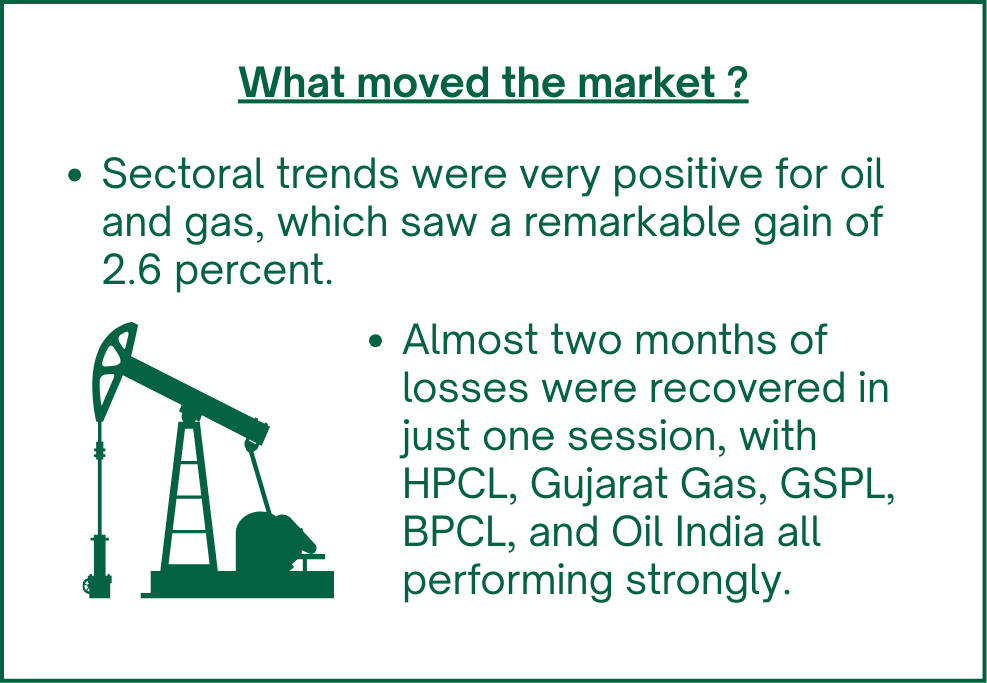 What moved the market ?

• Sectoral trends were very positive for oil and gas, which saw a remarkable gain of 2.6 percent.

• Almost two months of losses were recovered in just one session, with HPCL, Gujarat Gas, GSPL, BPCL, and Oil India all performing strongly.